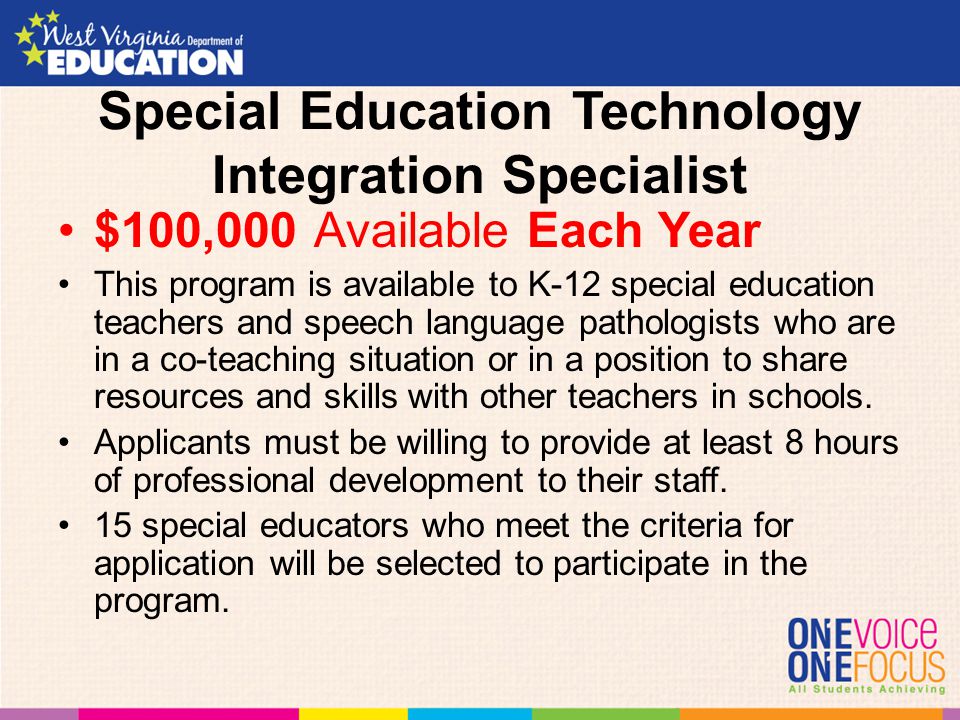 West Virginia Department of EDUCATION

Special Education Technology Integration Specialist

• $100,000 Available Each Year

• This program is available to K-12 special education teachers and speech language pathologists who are in a co-teaching situation or in a position to share resources and skills with other teachers in schools.

• Applicants must be willing to provide at least 8 hours of professional development to their staff.

• 15 special educators who meet the criteria for application will be selected to participate in the program.

ONEVOICE
ONEFOCUS
All Students Achieving